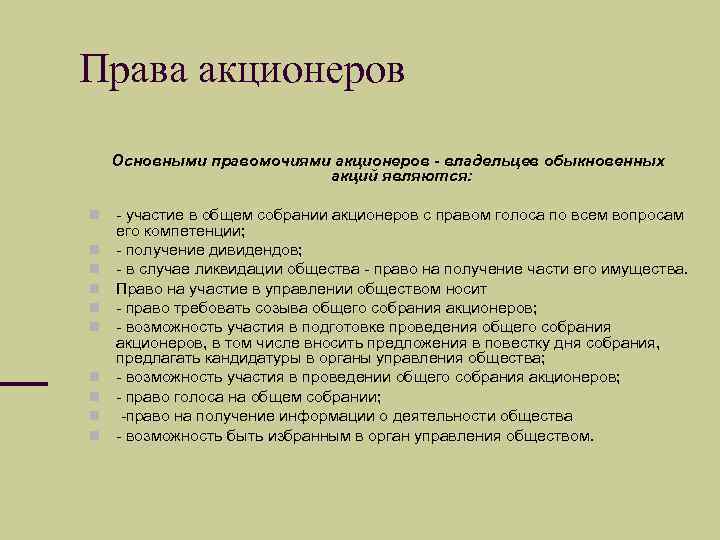 Права акционеров

Основными правомочиями акционеров - владельцев обыкновенных акций являются:

- участие в общем собрании акционеров с правом голоса по всем вопросам его компетенции;
- получение дивидендов;
- в случае ликвидации общества - право на получение части его имущества.
Право на участие в управлении обществом носит
- право требовать созыва общего собрания акционеров;
- возможность участия в подготовке проведения общего собрания акционеров, в том числе вносить предложения в повестку дня собрания, предлагать кандидатуры в органы управления общества;
- возможность участия в проведении общего собрания акционеров;
- право голоса на общем собрании;
-право на получение информации о деятельности общества
- возможность быть избранным в орган управления обществом.